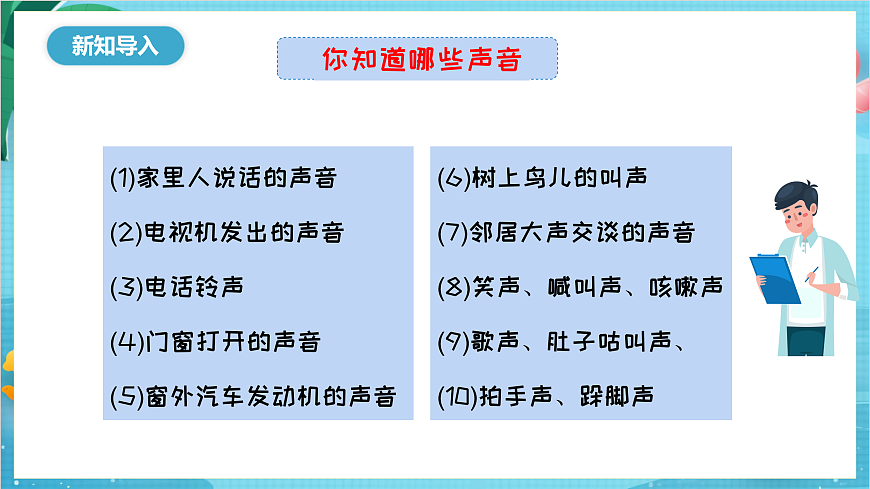 新知导入

你知道哪些声音

(1)家里人说话的声音

(2)电视机发出的声音

(3)电话铃声

(4)门窗打开的声音

(5)窗外汽车发动机的声音

(6)树上鸟儿的叫声

(7)邻居大声交谈的声音

(8)笑声、喊叫声、咳嗽声

(9)歌声、肚子咕叫声、

(10)拍手声、跺脚声